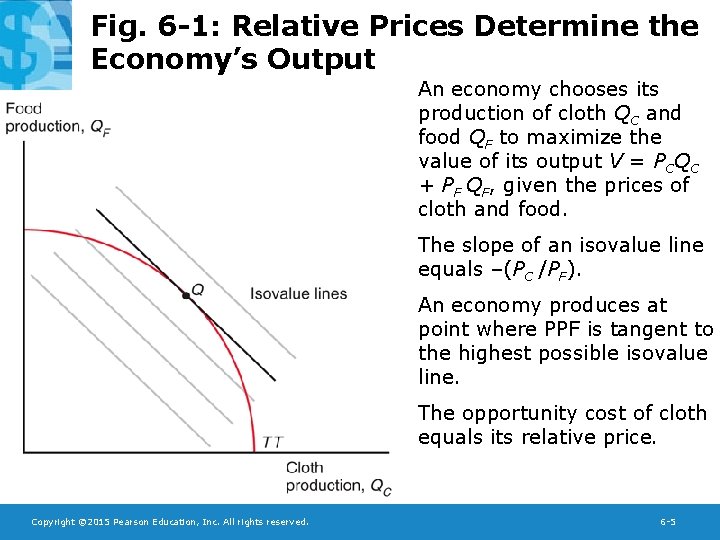 Fig. 6-1: Relative Prices Determine the Economy's Output

Food production, $Q_F$

Q

Isovalue lines

TT

Cloth production, $Q_C$

An economy chooses its production of cloth $Q_C$ and food $Q_F$ to maximize the value of its output $V = P_C Q_C + P_F Q_F$, given the prices of cloth and food.

The slope of an isovalue line equals $-(P_C / P_F)$.

An economy produces at point where PPF is tangent to the highest possible isovalue line.

The opportunity cost of cloth equals its relative price.

Copyright ©2015 Pearson Education, Inc. All rights reserved.

6-5